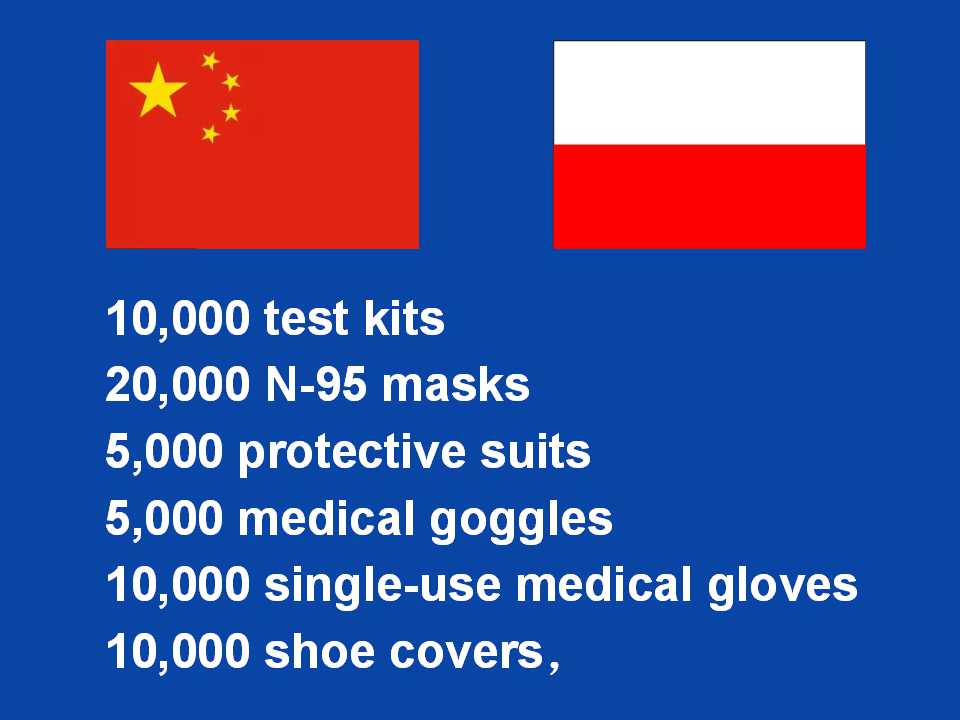 10,000 test kits
20,000 N-95 masks
5,000 protective suits
5,000 medical goggles
10,000 single-use medical gloves
10,000 shoe covers,